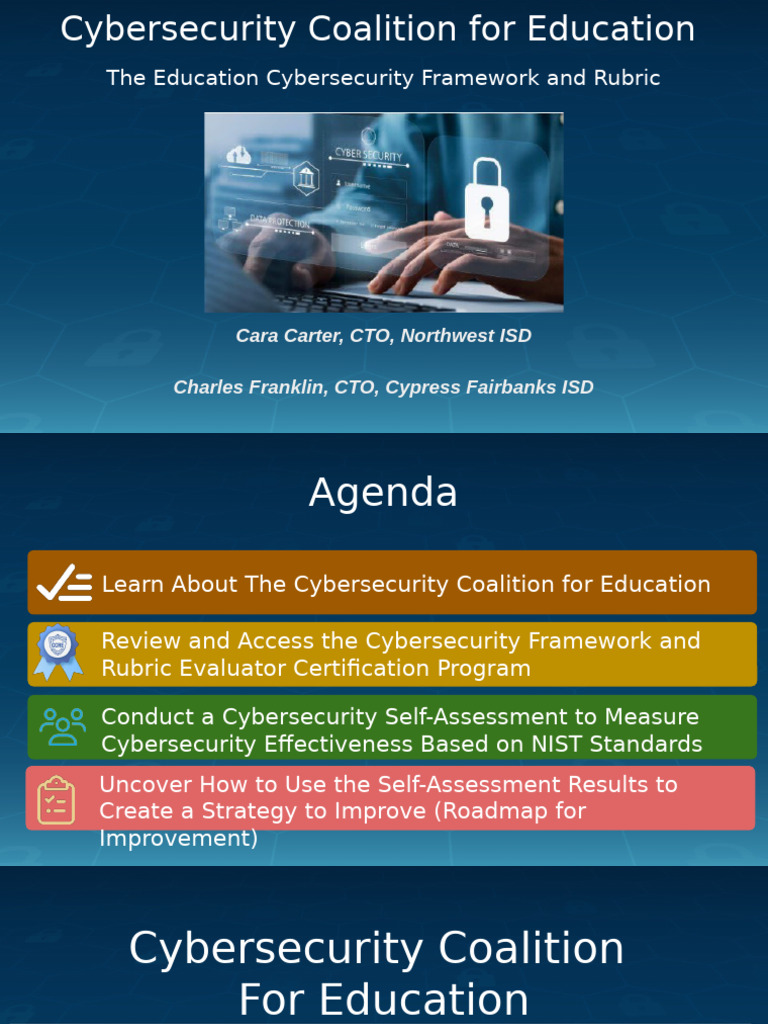 Cybersecurity Coalition for Education

The Education Cybersecurity Framework and Rubric

CYBERSECURITY

DATA PROTECTION

Cara Carter, CTO, Northwest ISD

Charles Franklin, CTO, Cypress Fairbanks ISD

Agenda

Learn About The Cybersecurity Coalition for Education

Review and Access the Cybersecurity Framework and Rubric Evaluator Certification Program

Conduct a Cybersecurity Self-Assessment to Measure Cybersecurity Effectiveness Based on NIST Standards

Uncover How to Use the Self-Assessment Results to Create a Strategy to Improve (Roadmap for Improvement)

Cybersecurity Coalition For Education